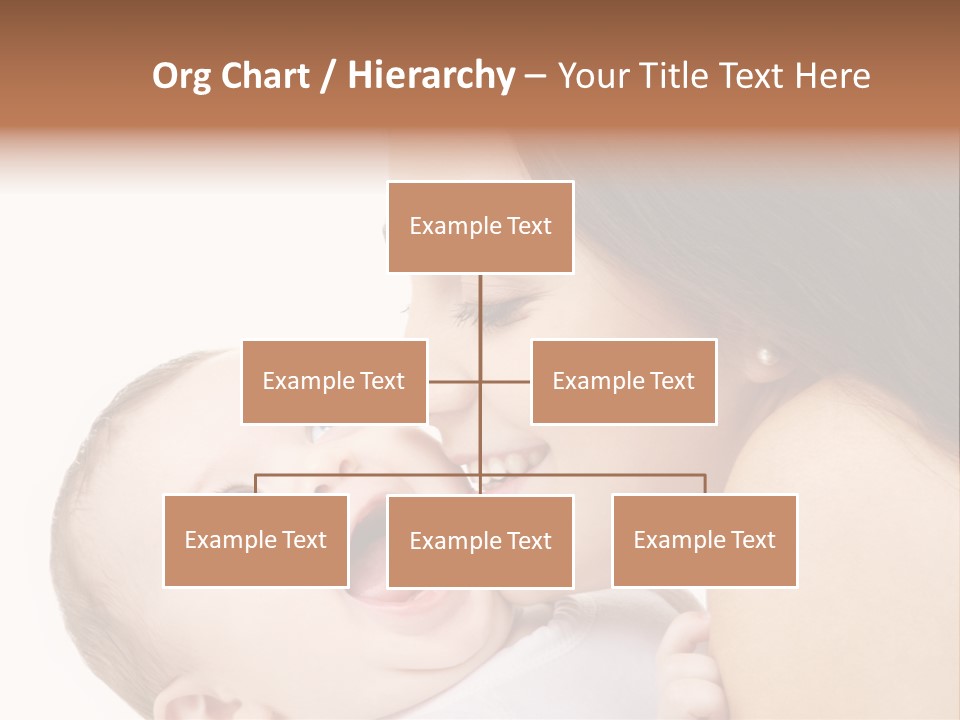 Org Chart / Hierarchy – Your Title Text Here

Example Text

Example Text

Example Text

Example Text

Example Text

Example Text